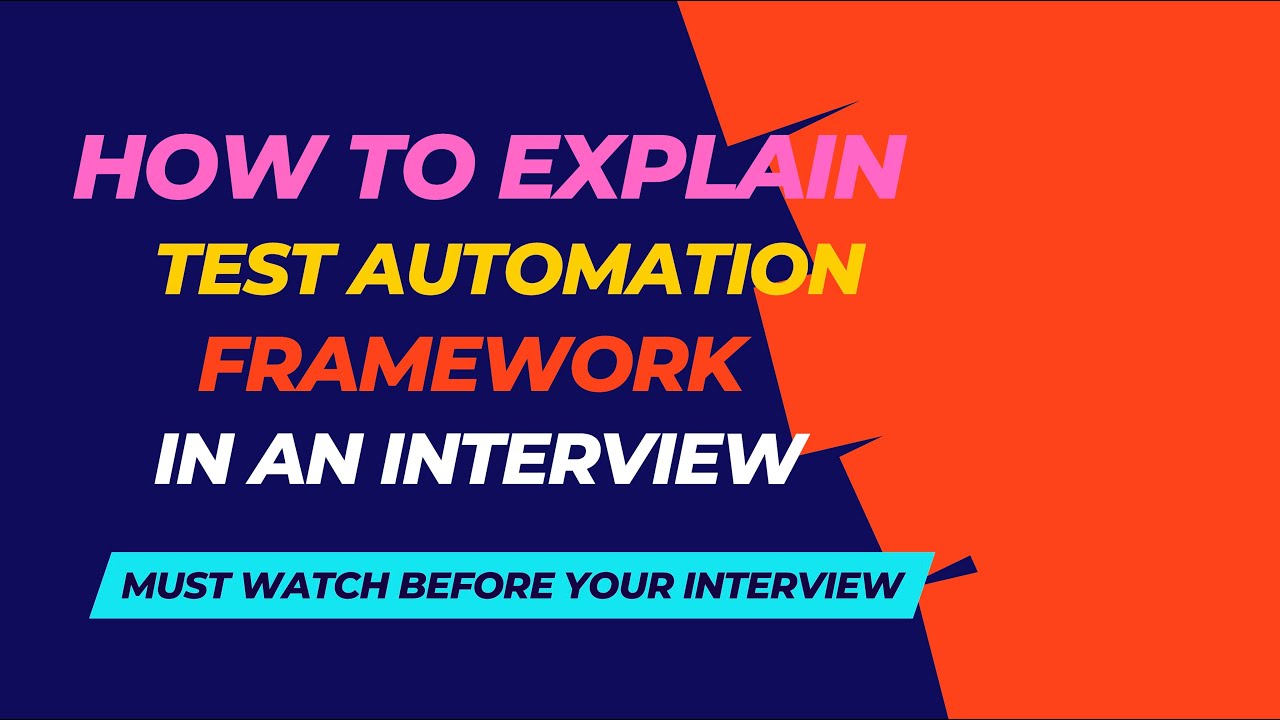 HOW TO EXPLAIN
TEST AUTOMATION
FRAMEWORK
IN AN INTERVIEW

MUST WATCH BEFORE YOUR INTERVIEW